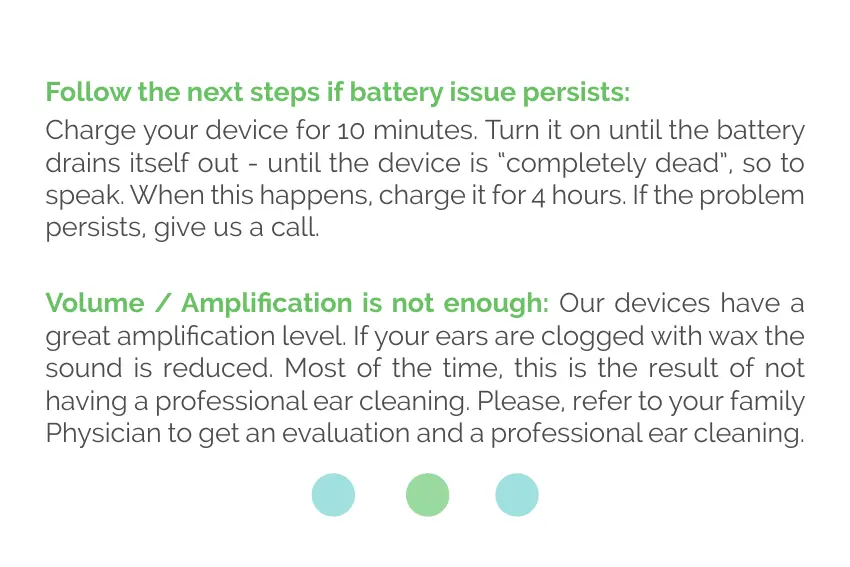 Follow the next steps if battery issue persists:
Charge your device for 10 minutes. Turn it on until the battery drains itself out - until the device is "completely dead", so to speak. When this happens, charge it for 4 hours. If the problem persists, give us a call.

Volume / Amplification is not enough: Our devices have a great amplification level. If your ears are clogged with wax the sound is reduced. Most of the time, this is the result of not having a professional ear cleaning. Please, refer to your family Physician to get an evaluation and a professional ear cleaning.